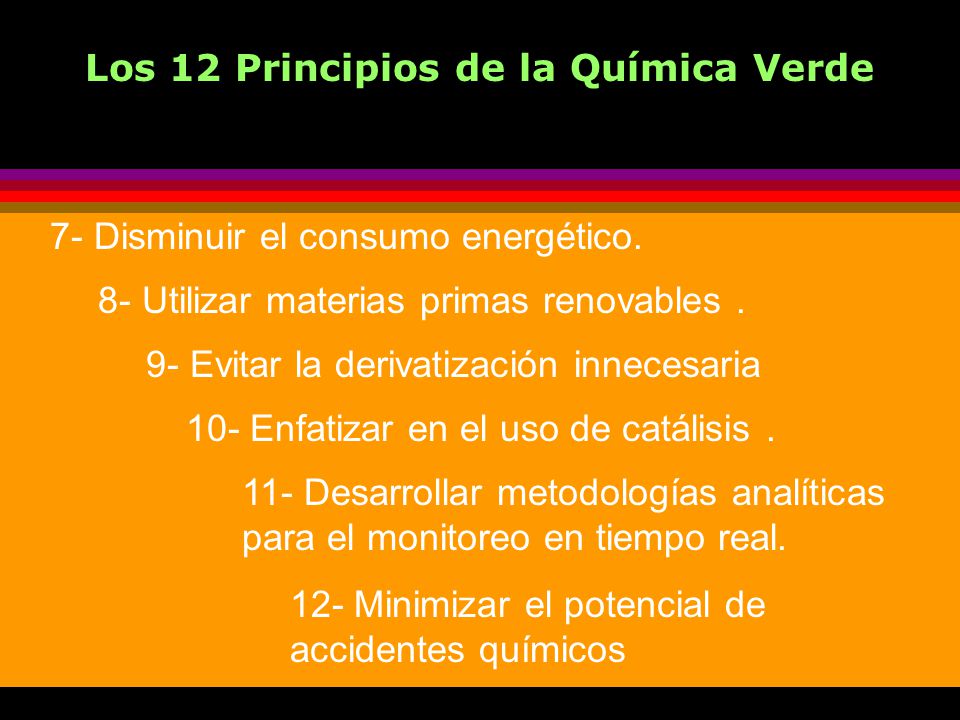 Los 12 Principios de la Química Verde

7- Disminuir el consumo energético.

8- Utilizar materias primas renovables .

9- Evitar la derivatización innecesaria

10- Enfatizar en el uso de catálisis .

11- Desarrollar metodologías analíticas para el monitoreo en tiempo real.

12- Minimizar el potencial de accidentes químicos